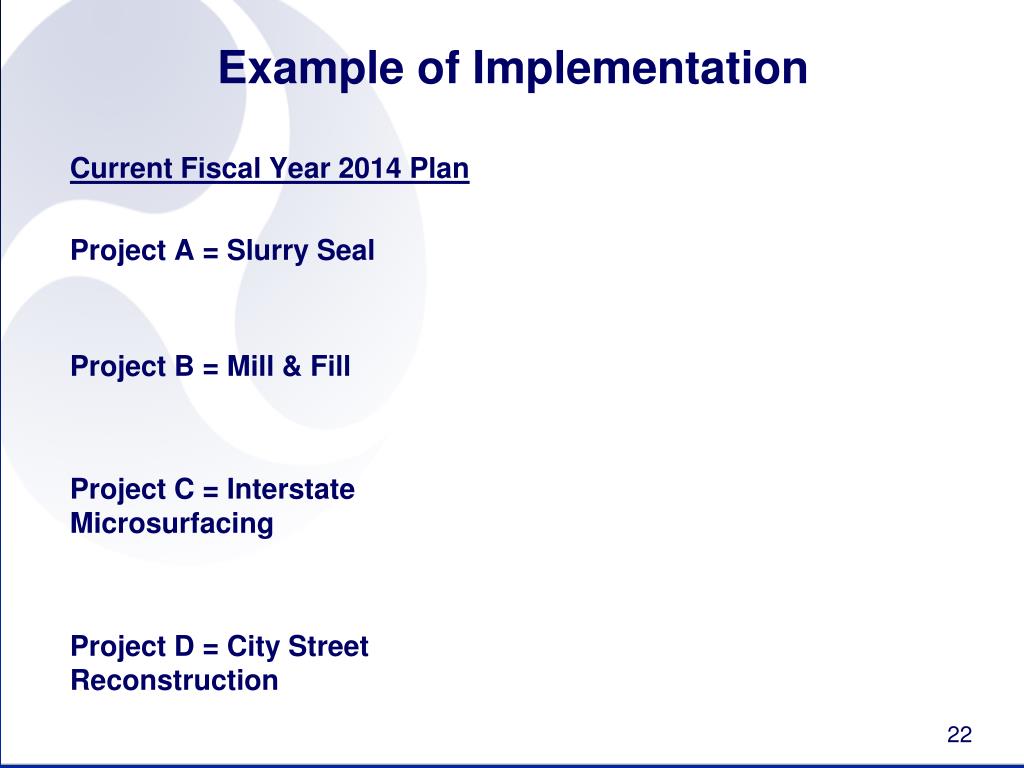 Example of Implementation

Current Fiscal Year 2014 Plan

Project A = Slurry Seal

Project B = Mill & Fill

Project C = Interstate Microsurfacing

Project D = City Street Reconstruction

22